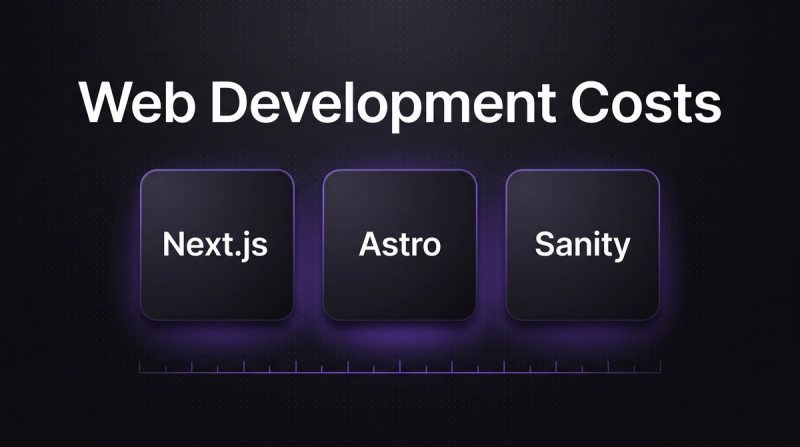 Web Development Costs

Next.js

Astro

Sanity